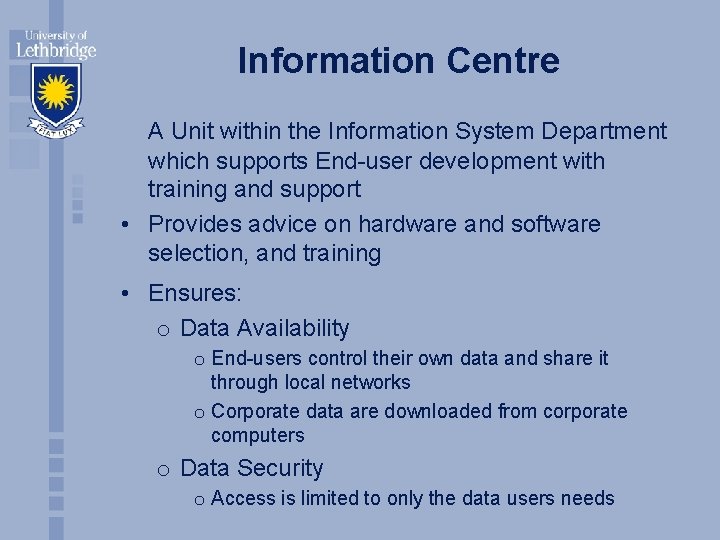 University of Lethbridge

FIAT LUX

Information Centre

A Unit within the Information System Department which supports End-user development with training and support

• Provides advice on hardware and software selection, and training

• Ensures:

o Data Availability

o End-users control their own data and share it through local networks

o Corporate data are downloaded from corporate computers

o Data Security

o Access is limited to only the data users needs